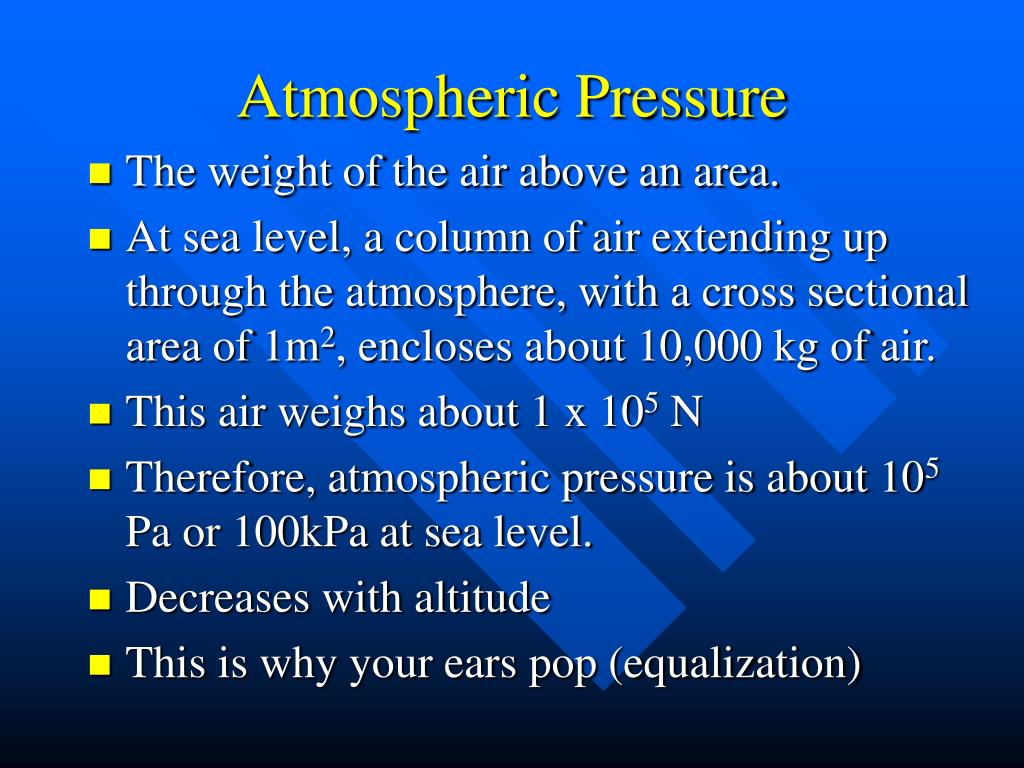 Atmospheric Pressure

- The weight of the air above an area.
- At sea level, a column of air extending up through the atmosphere, with a cross sectional area of $1m^2$, encloses about 10,000 kg of air.
- This air weighs about $1 \times 10^5$ N
- Therefore, atmospheric pressure is about $10^5$ Pa or 100kPa at sea level.
- Decreases with altitude
- This is why your ears pop (equalization)